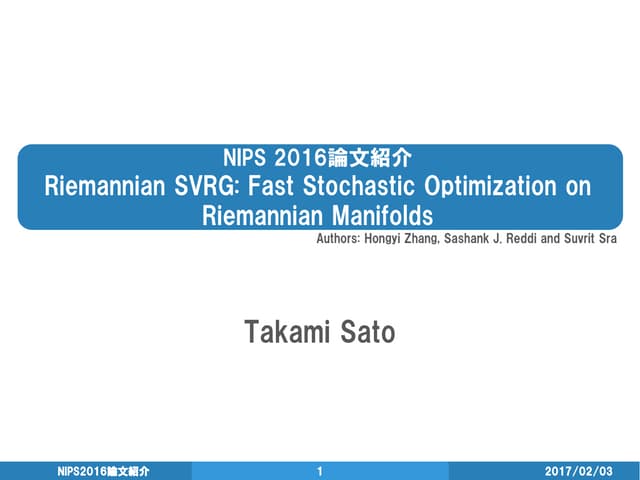 NIPS 2016論文紹介
Riemannian SVRG: Fast Stochastic Optimization on Riemannian Manifolds

Authors: Hongyi Zhang, Sashank J. Reddi and Suvrit Sra

Takami Sato

NIPS2016論文紹介 1 2017/02/03